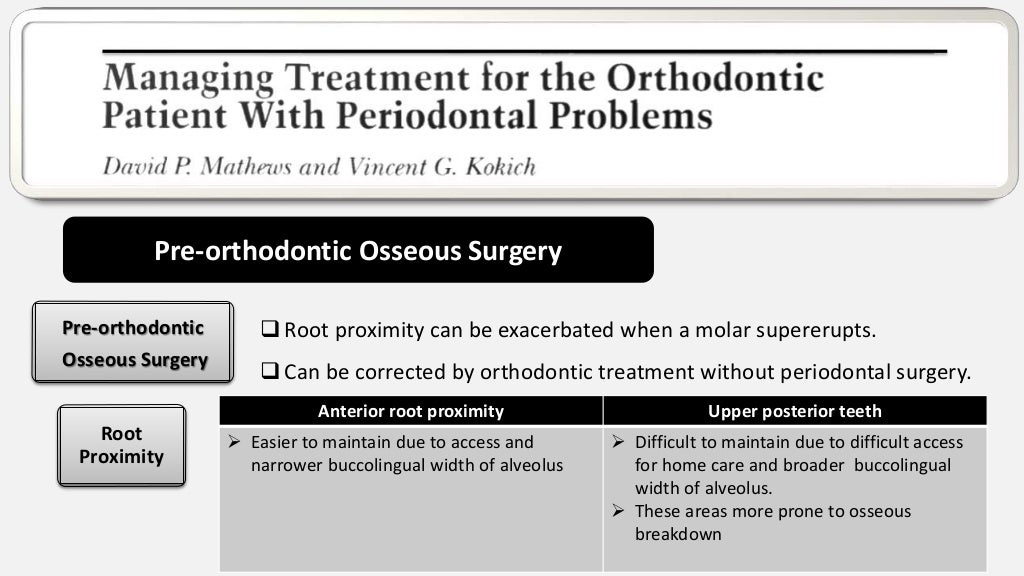 Managing Treatment for the Orthodontic Patient With Periodontal Problems

David P. Mathews and Vincent G. Kokich

Pre-orthodontic Osseous Surgery

Pre-orthodontic Osseous Surgery

❑ Root proximity can be exacerbated when a molar supererupts.

❑ Can be corrected by orthodontic treatment without periodontal surgery.

Root Proximity

| Anterior root proximity | Upper posterior teeth |
|---|---|
| ➢ Easier to maintain due to access and narrower buccolingual width of alveolus | ➢ Difficult to maintain due to difficult access for home care and broader buccolingual width of alveolus. ➢ These areas more prone to osseous breakdown |